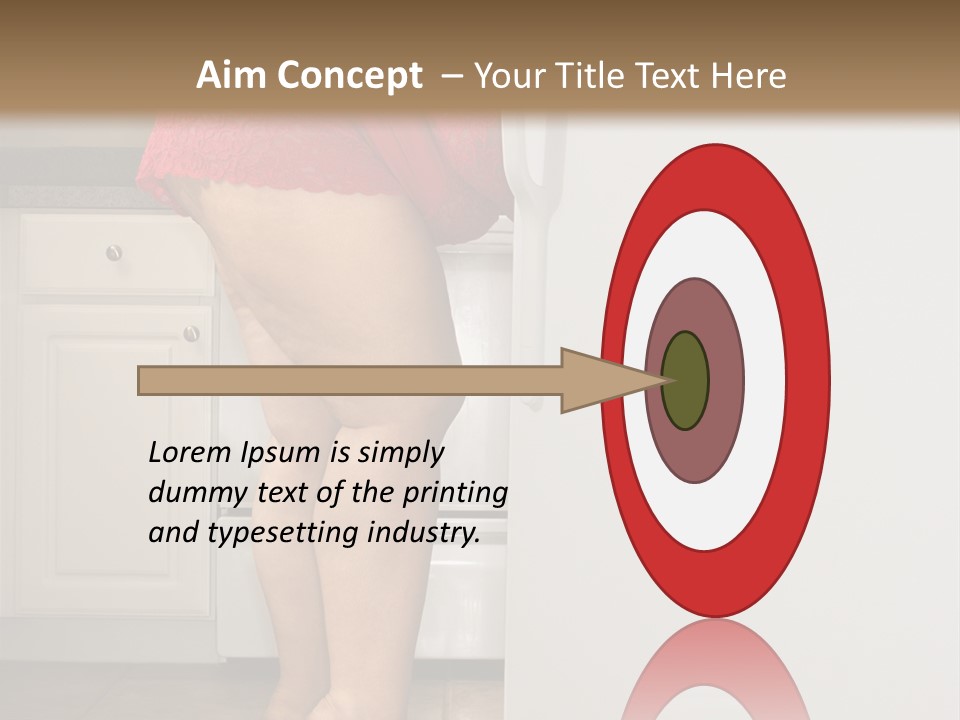 Aim Concept – Your Title Text Here

Lorem Ipsum is simply dummy text of the printing and typesetting industry.